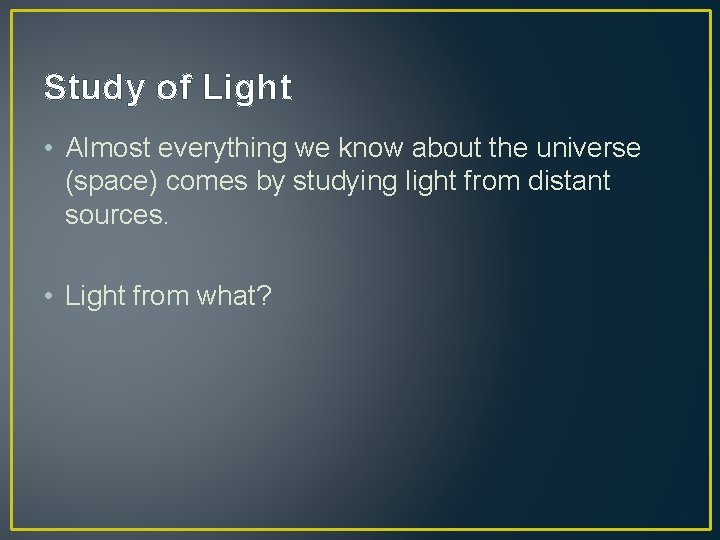 Study of Light

• Almost everything we know about the universe (space) comes by studying light from distant sources.

• Light from what?